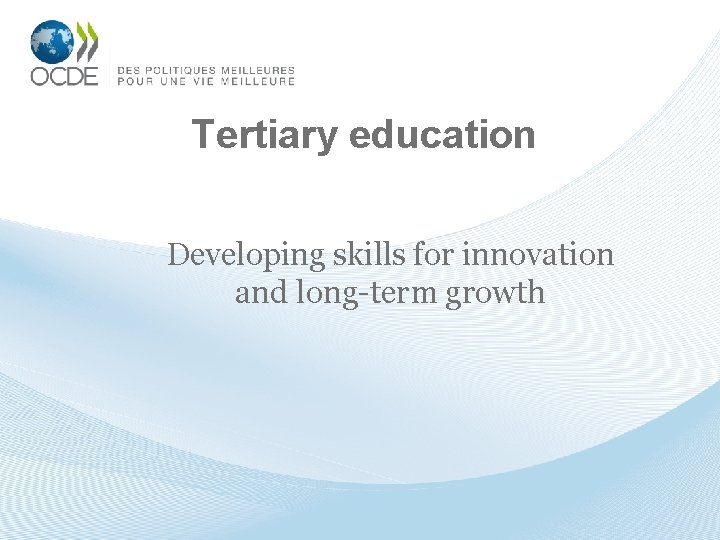 OCDE
DES POLITIQUES MEILLEURES
POUR UNE VIE MEILLEURE

Tertiary education

Developing skills for innovation and long-term growth